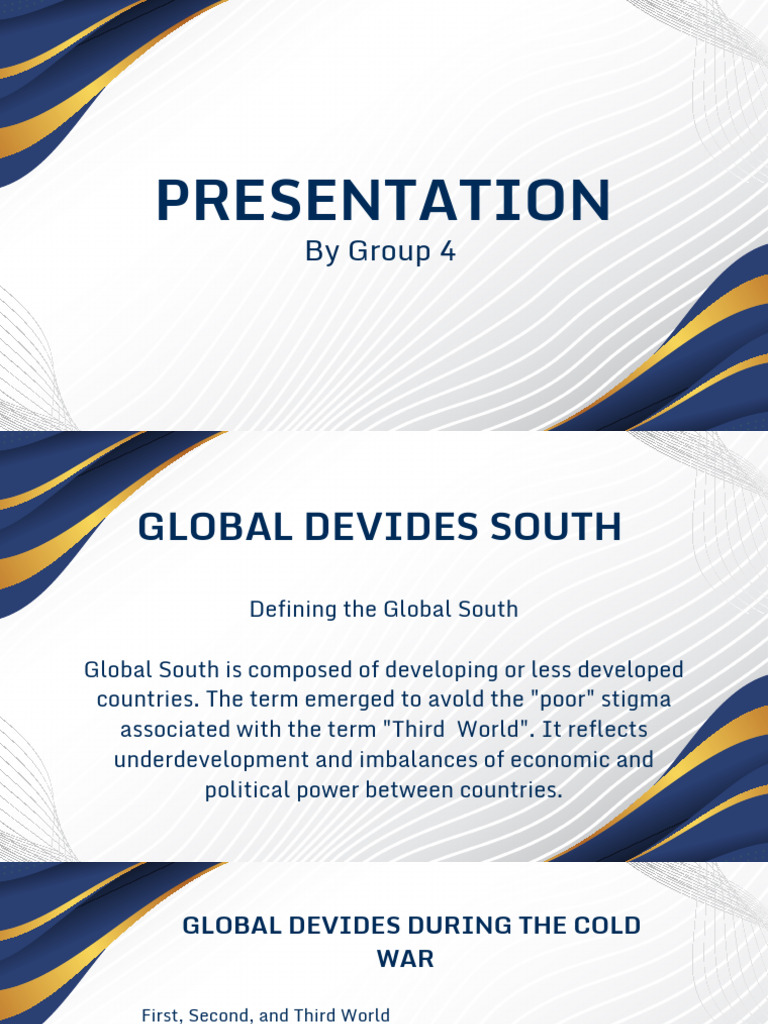 PRESENTATION
By Group 4

GLOBAL DEVIDES SOUTH

Defining the Global South

Global South is composed of developing or less developed countries. The term emerged to avold the "poor" stigma associated with the term "Third World". It reflects underdevelopment and imbalances of economic and political power between countries.

GLOBAL DEVIDES DURING THE COLD WAR

First, Second, and Third World